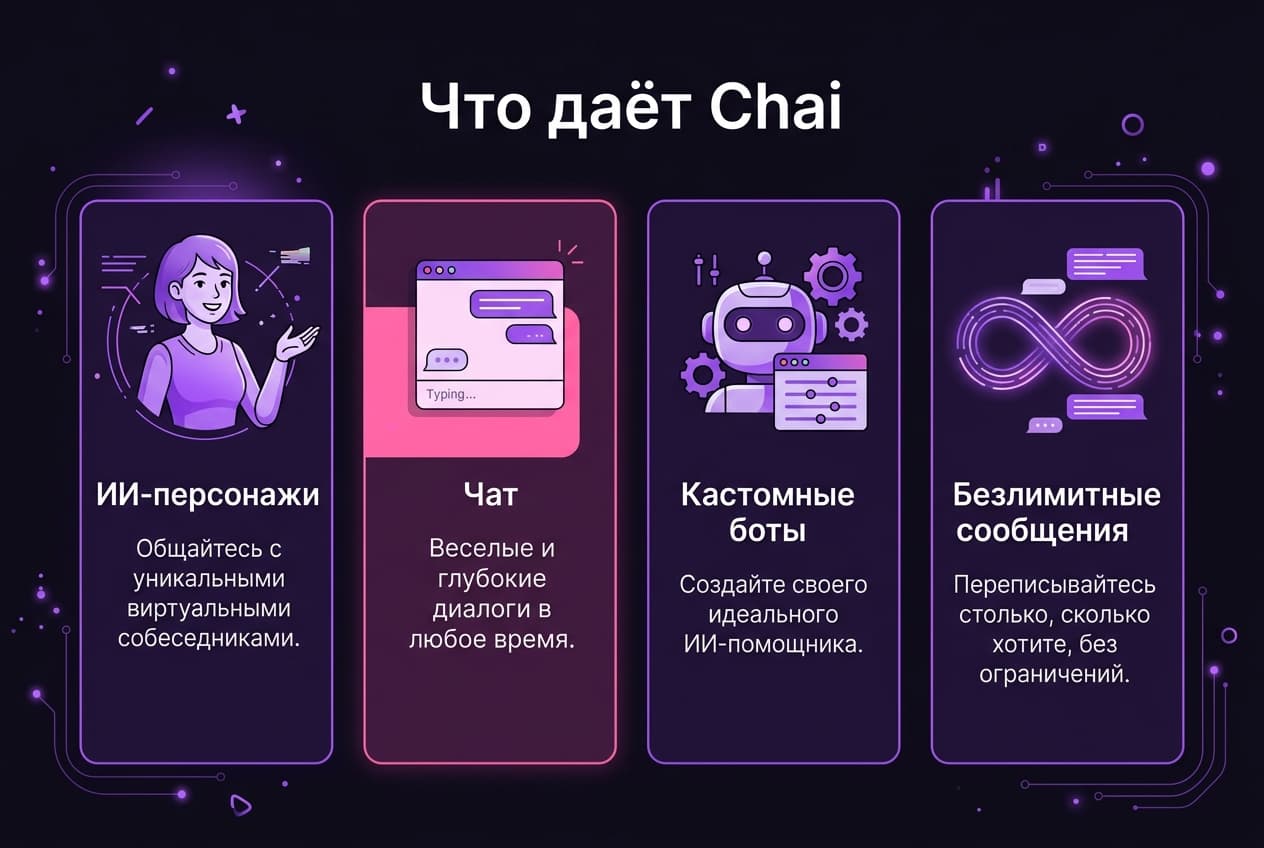 Что даёт Chai

Typing...

ИИ-персонажи

Общайтесь с уникальными виртуальными собеседниками.

Чат

Веселые и глубокие диалоги в любое время.

Кастомные боты

Создайте своего идеального ИИ-помощника.

Безлимитные сообщения

Переписывайтесь столько, сколько хотите, без ограничений.